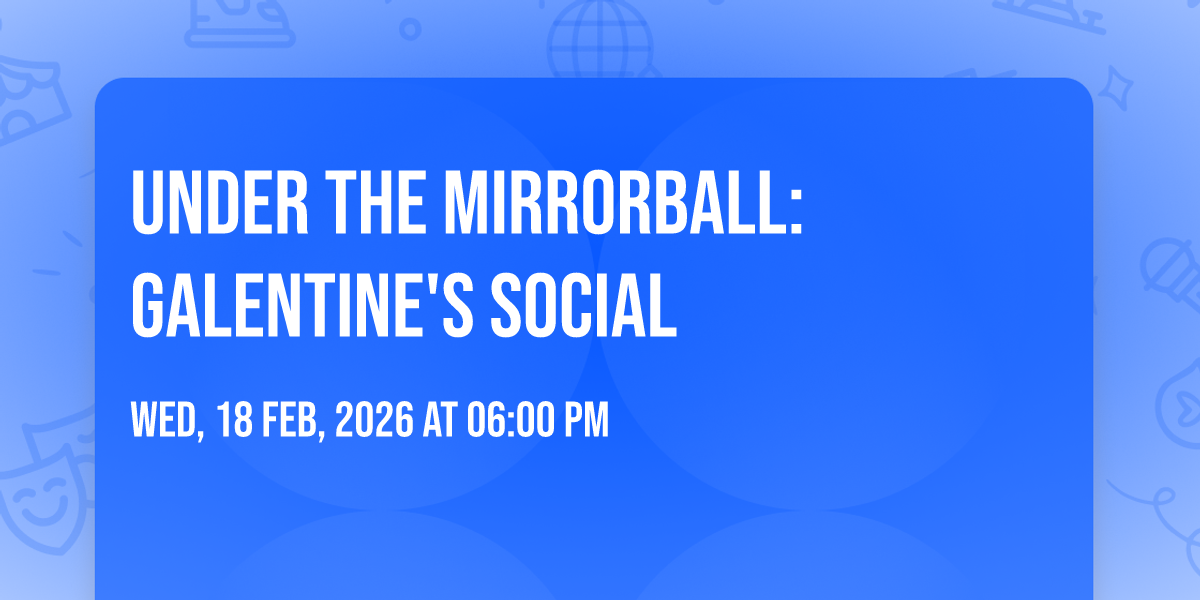 UNDER THE MIRRORBALL: GALENTINE'S SOCIAL

WED, 18 FEB, 2026 AT 06:00 PM